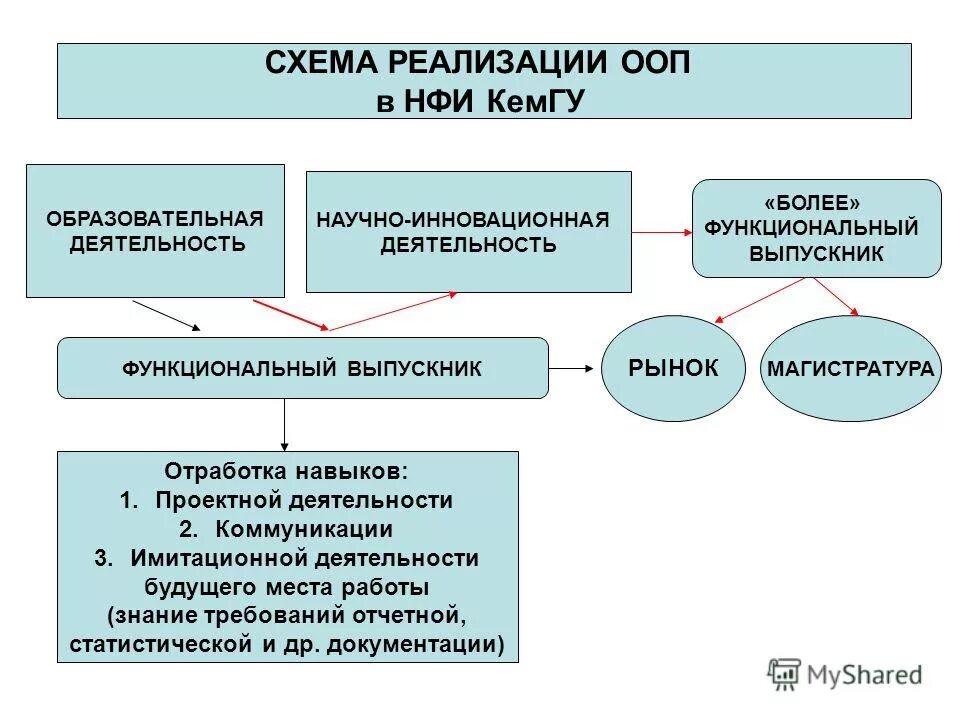 СХЕМА РЕАЛИЗАЦИИ ООП
в НФИ КемГУ

ОБРАЗОВАТЕЛЬНАЯ ДЕЯТЕЛЬНОСТЬ

НАУЧНО-ИННОВАЦИОННАЯ ДЕЯТЕЛЬНОСТЬ

«БОЛЕЕ» ФУНКЦИОНАЛЬНЫЙ ВЫПУСКНИК

ФУНКЦИОНАЛЬНЫЙ ВЫПУСКНИК

РЫНОК

МАГИСТРАТУРА

Отработка навыков:
1. Проектной деятельности
2. Коммуникации
3. Имитационной деятельности будущего места работы (знание требований отчетной, статистической и др. документации)

MyShared